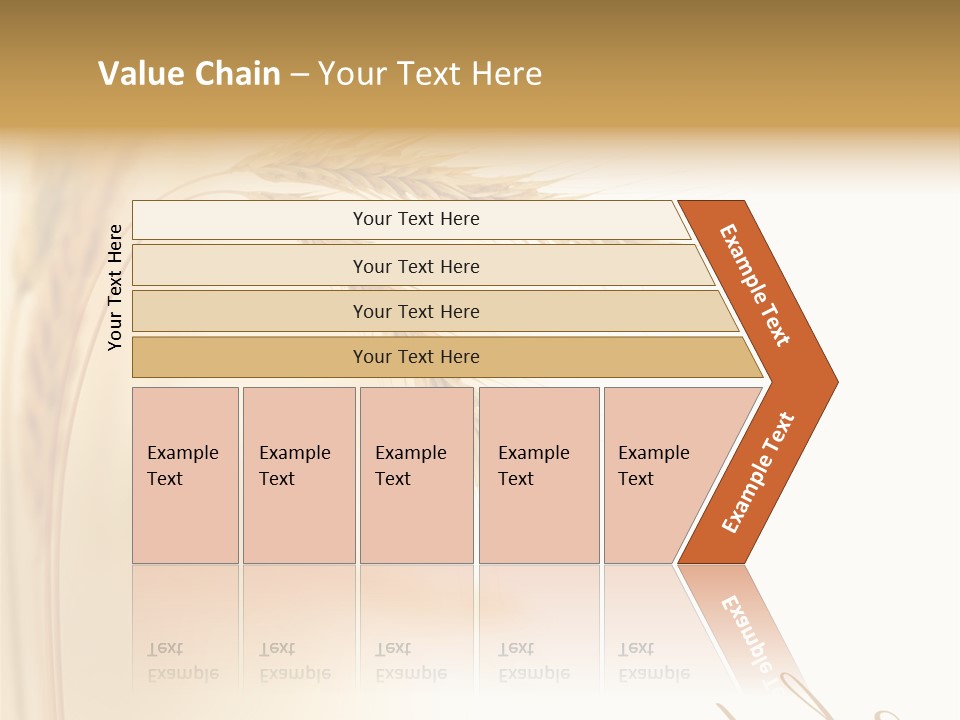 Value Chain – Your Text Here

Your Text Here

Your Text Here

Your Text Here

Your Text Here

Your Text Here

Example Text

Example Text

Example Text

Example Text

Example Text

Example Text

Example Text